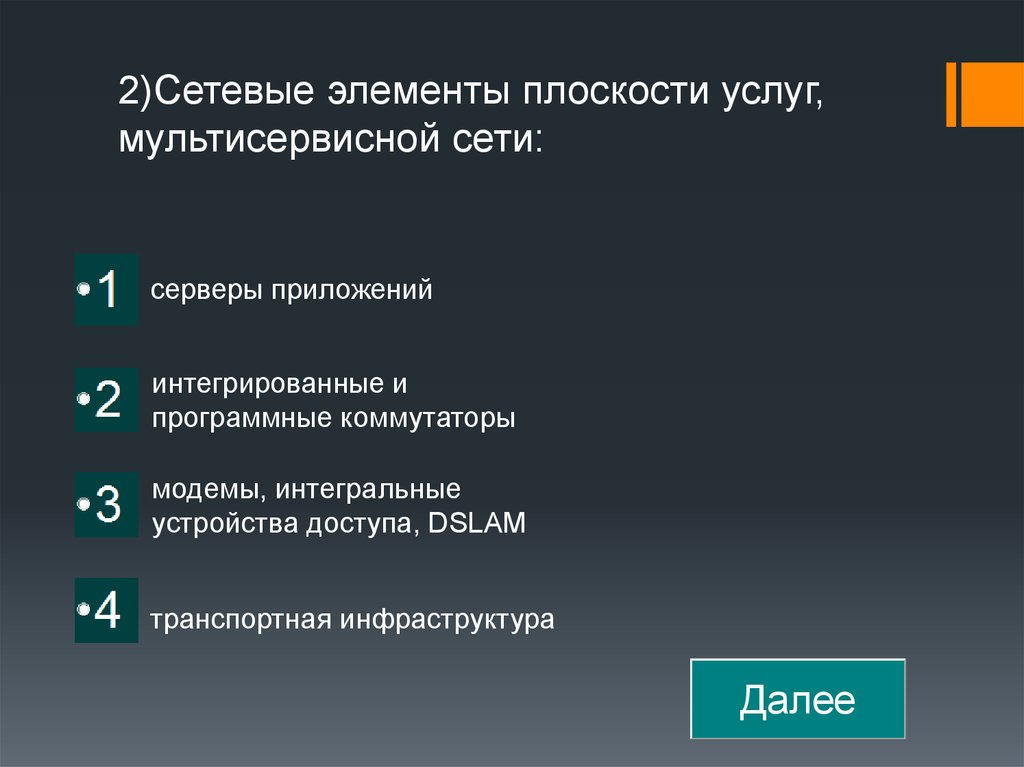 2)Сетевые элементы плоскости услуг, мультисервисной сети:

•1 серверы приложений

•2 интегрированные и программные коммутаторы

•3 модемы, интегральные устройства доступа, DSLAM

•4 транспортная инфраструктура

Далее